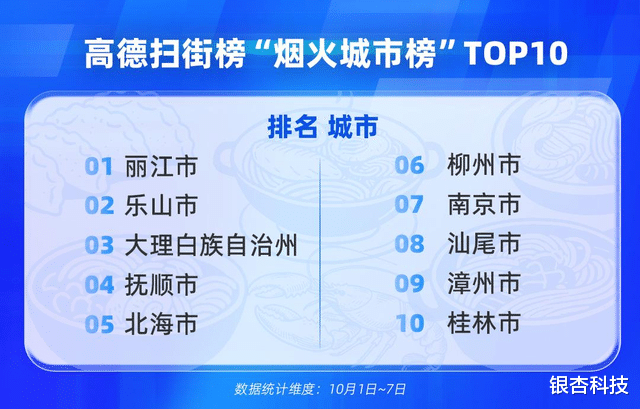 高德扫街榜“烟火城市榜”TOP10

排名 城市

01 丽江市
02 乐山市
03 大理白族自治州
04 抚顺市
05 北海市

06 柳州市
07 南京市
08 汕尾市
09 漳州市
10 桂林市

数据统计维度：10月1日~7日

银杏科技